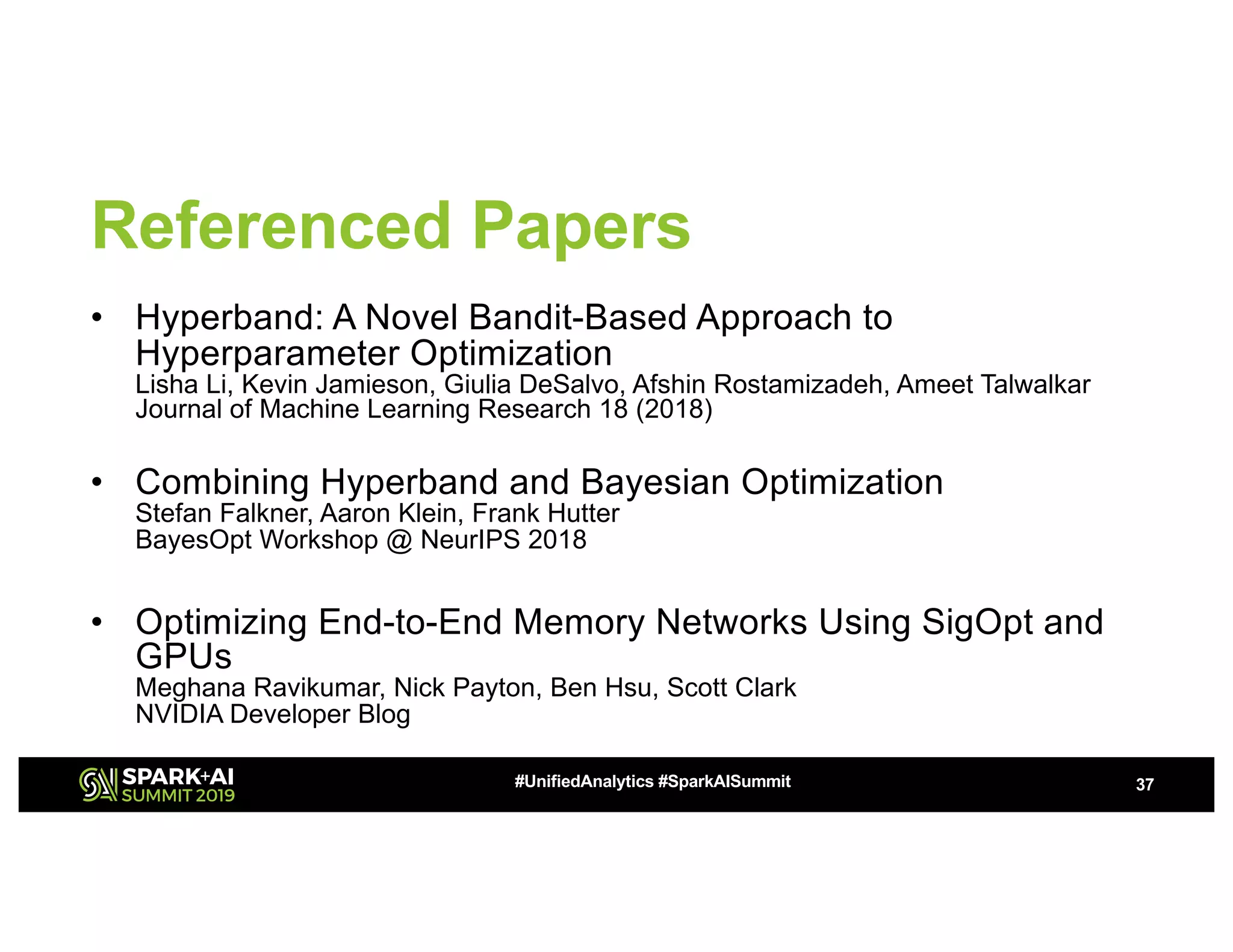 Referenced Papers

• Hyperband: A Novel Bandit-Based Approach to Hyperparameter Optimization
Lisha Li, Kevin Jamieson, Giulia DeSalvo, Afshin Rostamizadeh, Ameet Talwalkar
Journal of Machine Learning Research 18 (2018)

• Combining Hyperband and Bayesian Optimization
Stefan Falkner, Aaron Klein, Frank Hutter
BayesOpt Workshop @ NeurIPS 2018

• Optimizing End-to-End Memory Networks Using SigOpt and GPUs
Meghana Ravikumar, Nick Payton, Ben Hsu, Scott Clark
NVIDIA Developer Blog

SPARK+AI SUMMIT 2019

#UnifiedAnalytics #SparkAISummit

37